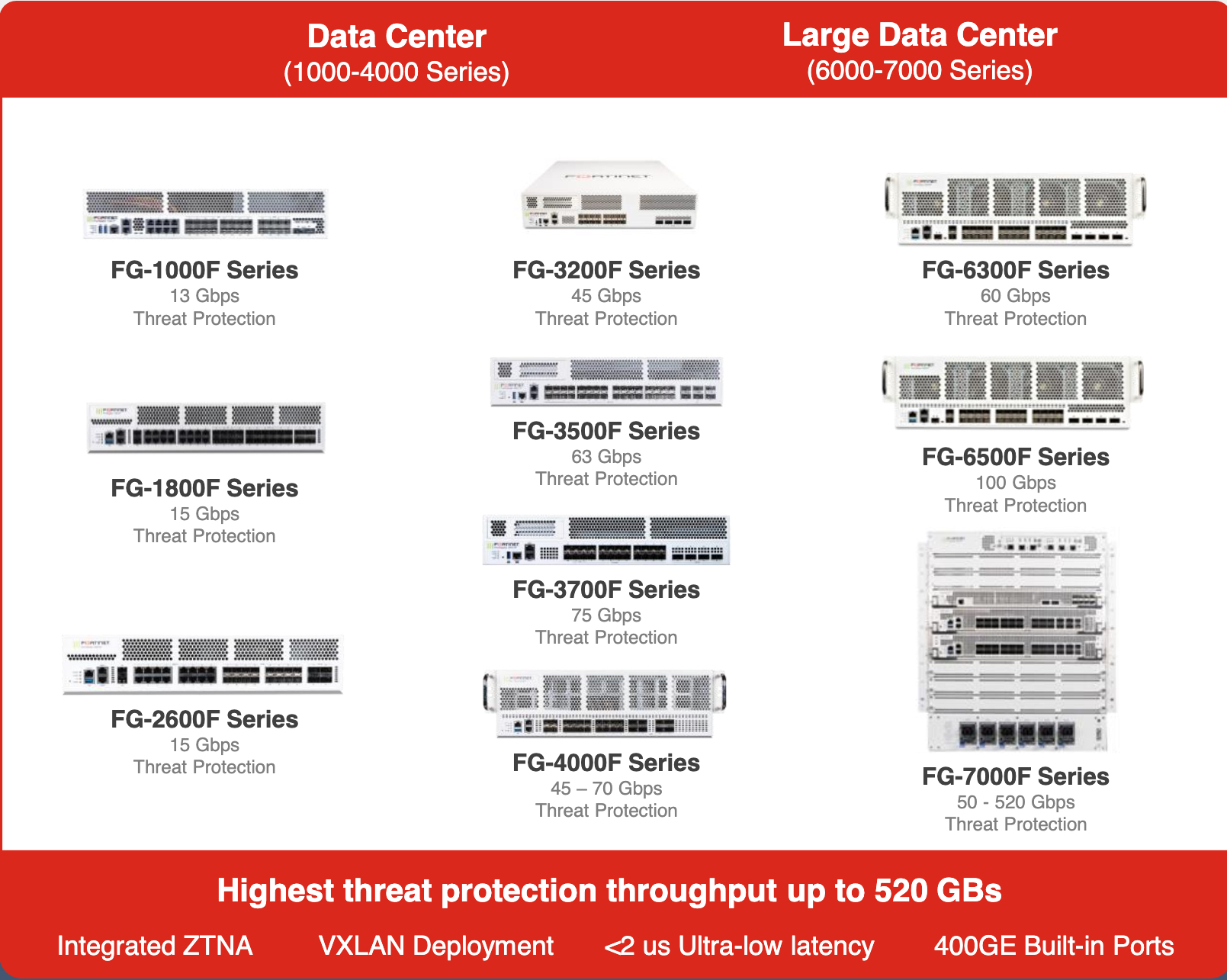 Data Center
(1000-4000 Series)

Large Data Center
(6000-7000 Series)

FG-1000F Series
13 Gbps
Threat Protection

FG-1800F Series
15 Gbps
Threat Protection

FG-2600F Series
15 Gbps
Threat Protection

FG-3200F Series
45 Gbps
Threat Protection

FG-3500F Series
63 Gbps
Threat Protection

FG-3700F Series
75 Gbps
Threat Protection

FG-4000F Series
45 – 70 Gbps
Threat Protection

FG-6300F Series
60 Gbps
Threat Protection

FG-6500F Series
100 Gbps
Threat Protection

FG-7000F Series
50 - 520 Gbps
Threat Protection

Highest threat protection throughput up to 520 GBs

Integrated ZTNA VXLAN Deployment <2 us Ultra-low latency 400GE Built-in Ports